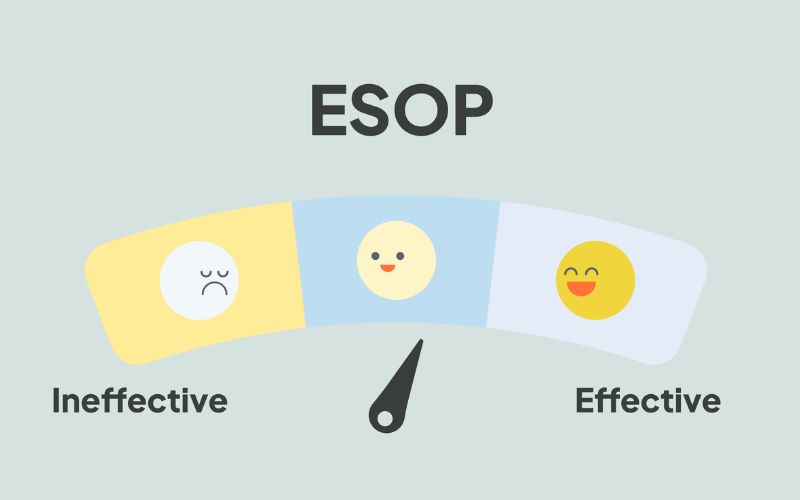 ESOP

Ineffective

Effective